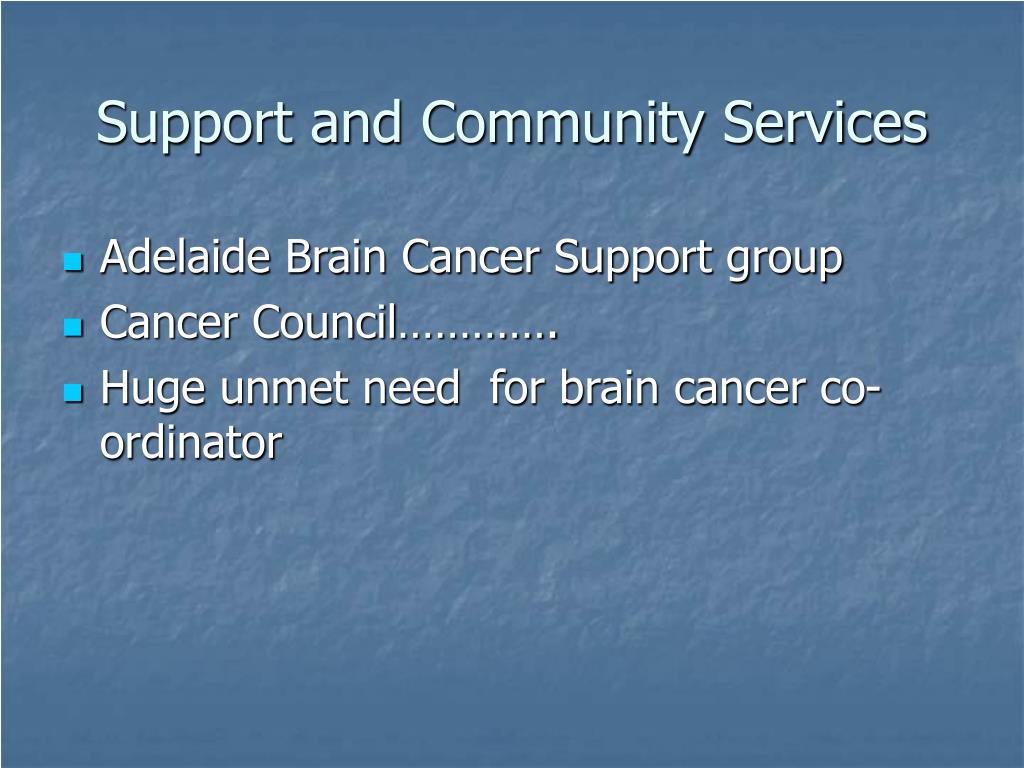 Support and Community Services

- Adelaide Brain Cancer Support group
- Cancer Council………….
- Huge unmet need for brain cancer co-ordinator